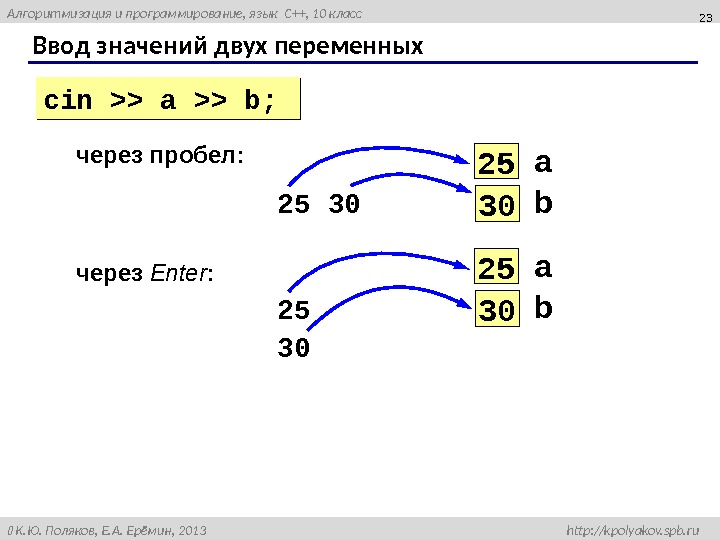 Алгоритмизация и программирование, язык C++, 10 класс

23

Ввод значений двух переменных

cin >> a >> b;

через пробел:

25 30

25 a

30 b

через Enter:

25

30

25 a

30 b

© К.Ю. Поляков, Е.А. Ерёмин, 2013

http://kpolyakov.spb.ru